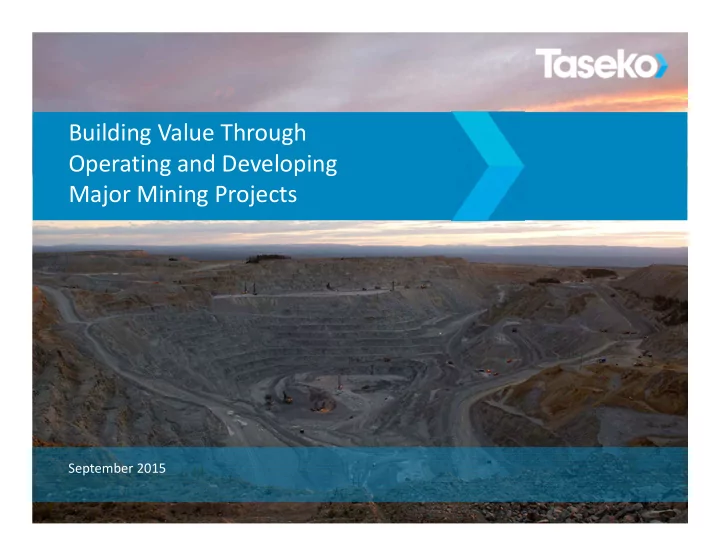 Taseko

Building Value Through Operating and Developing Major Mining Projects

September 2015